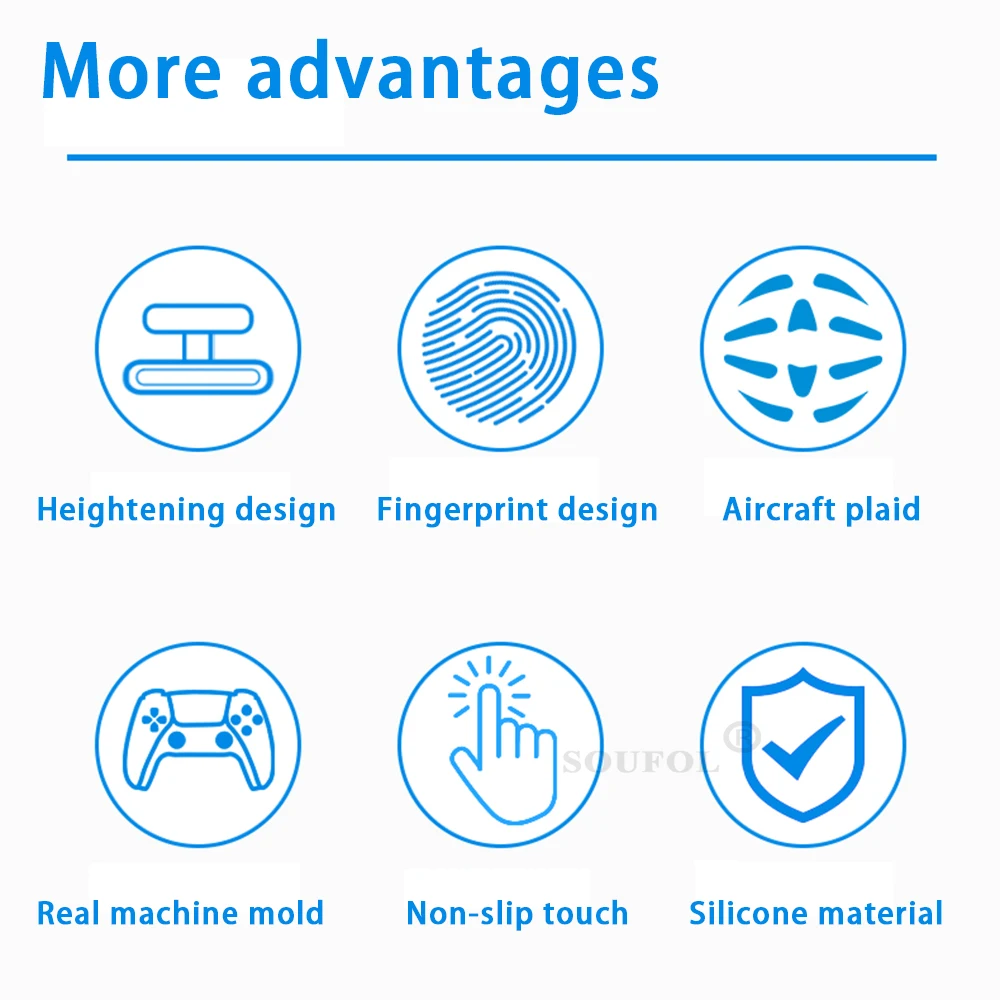 More advantages

Heightening design

Fingerprint design

Aircraft plaid

Real machine mold

Non-slip touch

SOUFOL ®

Silicone material